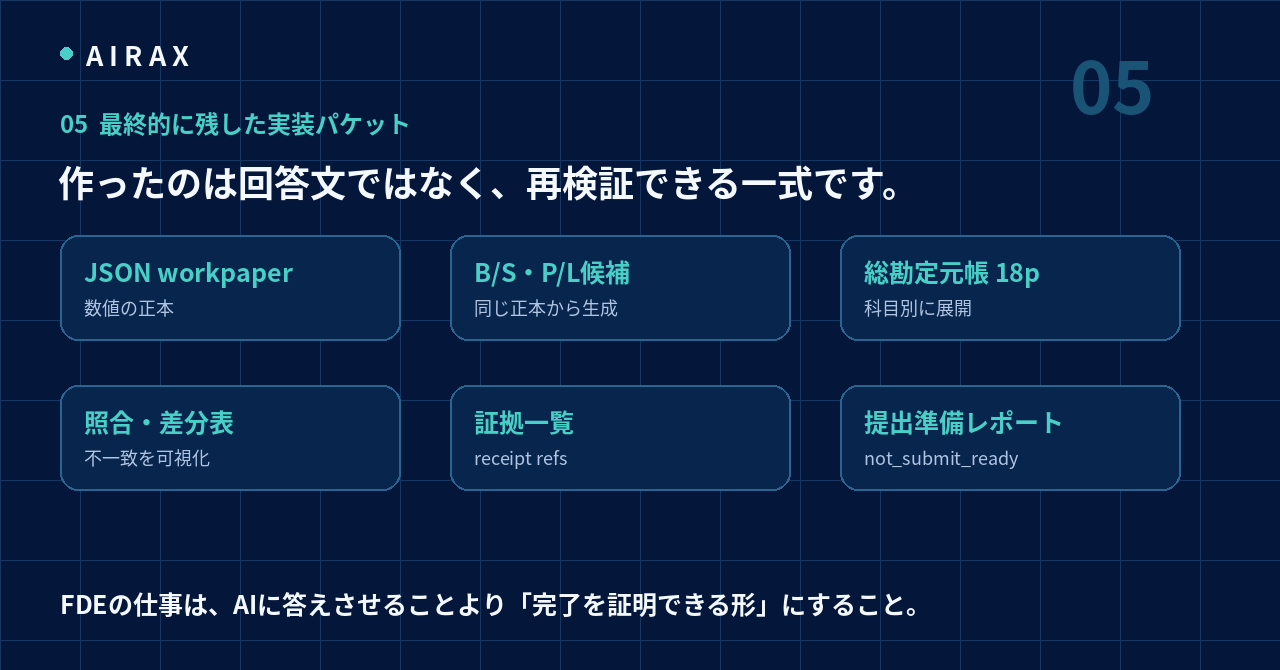 AIRAX

05

05 最終的に残した実装パケット

作ったのは回答文ではなく、再検証できる一式です。

JSON workpaper
数値の正本

B/S・P/L候補
同じ正本から生成

総勘定元帳 18p
科目別に展開

照合・差分表
不一致を可視化

証拠一覧
receipt refs

提出準備レポート
not_submit_ready

FDEの仕事は、AIに答えさせることより「完了を証明できる形」にすること。